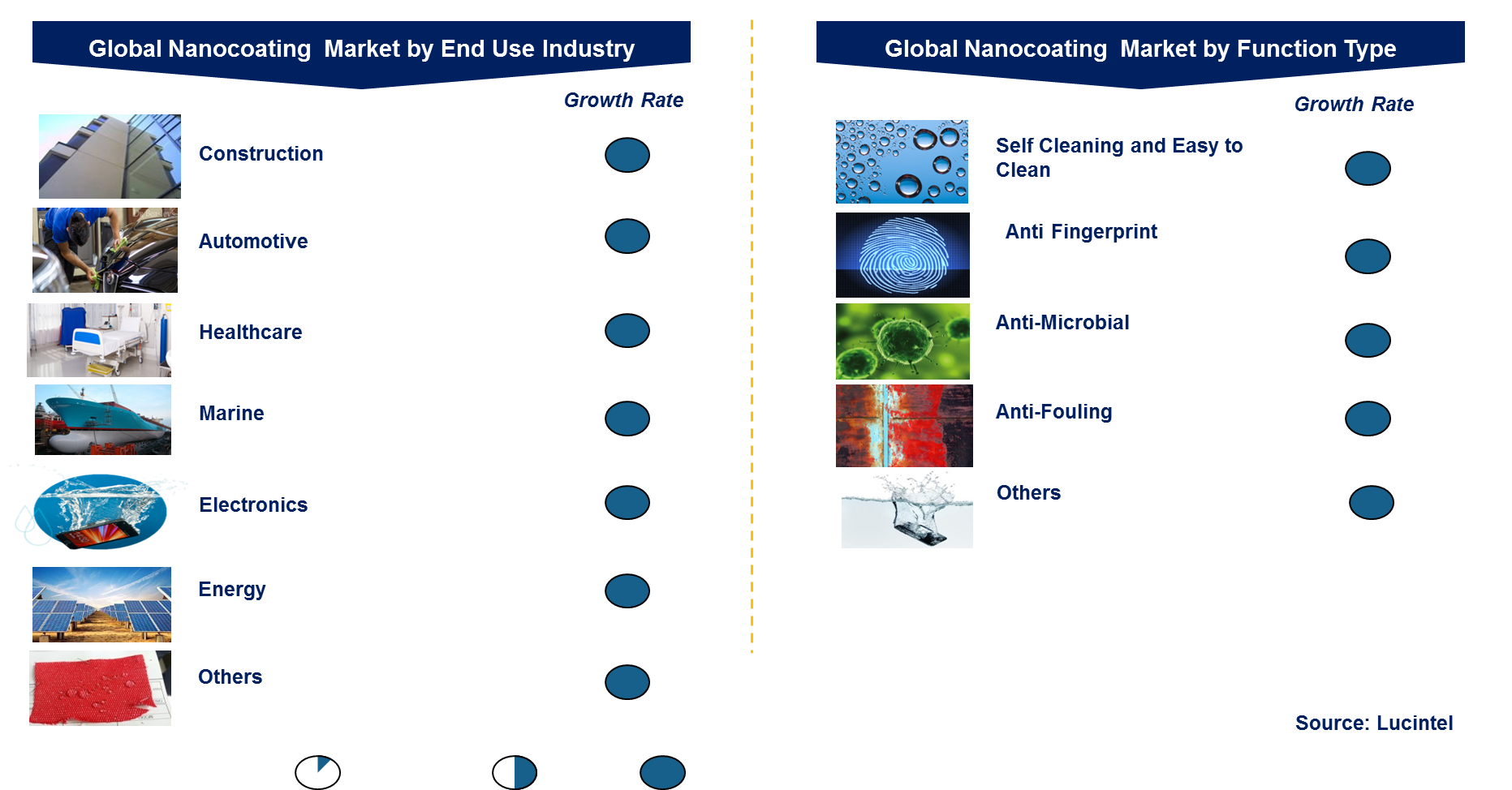 Global Nanocoating Market by End Use Industry

Growth Rate

Construction

Automotive

Healthcare

Marine

Electronics

Energy

Others

Global Nanocoating Market by Function Type

Growth Rate

Self Cleaning and Easy to Clean

Anti Fingerprint

Anti-Microbial

Anti-Fouling

Others

Source: Lucintel